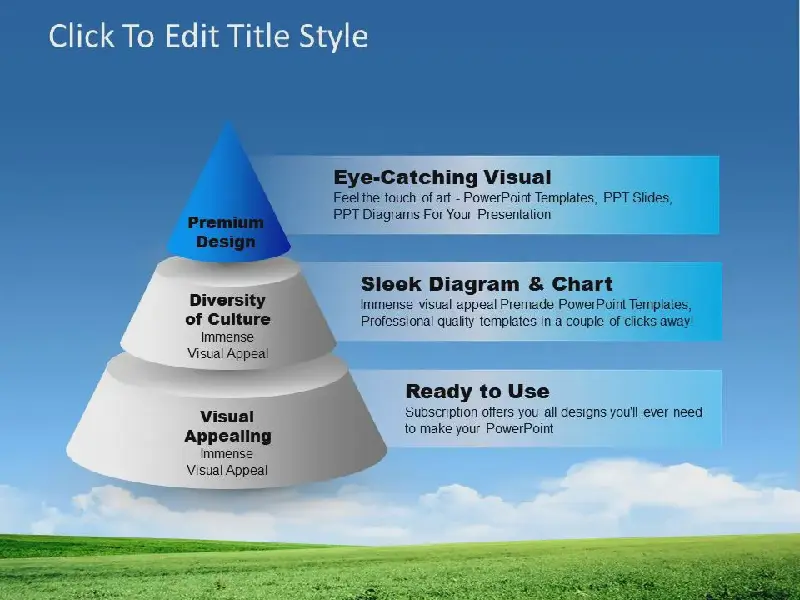 Click To Edit Title Style

Premium Design

Eye-Catching Visual
Feel the touch of art - PowerPoint Templates, PPT Slides, PPT Diagrams For Your Presentation

Diversity of Culture
Immense Visual Appeal

Sleek Diagram & Chart
Immense visual appeal Premade PowerPoint Templates, Professional quality templates in a couple of clicks away!

Visual Appealing
Immense Visual Appeal

Ready to Use
Subscription offers you all designs you'll ever need to make your PowerPoint